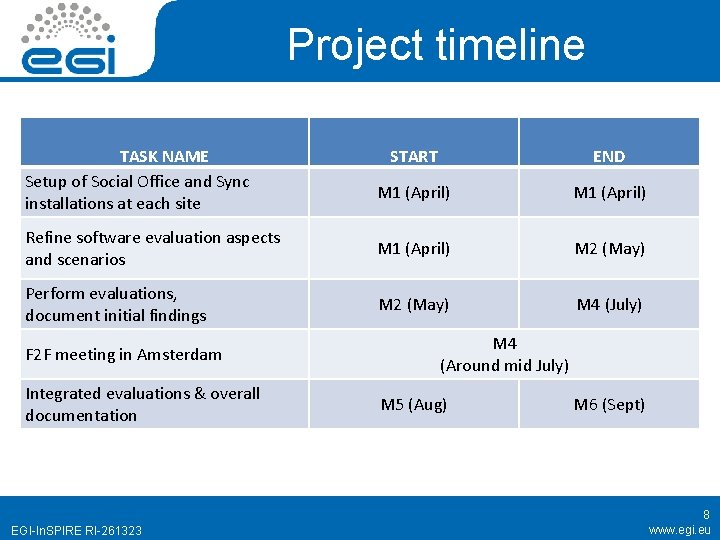 egi

Project timeline

| TASK NAME | START | END |
|---|---|---|
| Setup of Social Office and Sync installations at each site | M1 (April) | M1 (April) |
| Refine software evaluation aspects and scenarios | M1 (April) | M2 (May) |
| Perform evaluations, document initial findings | M2 (May) | M4 (July) |
| F2F meeting in Amsterdam | M4 (Around mid July) | |
| Integrated evaluations & overall documentation | M5 (Aug) | M6 (Sept) |

EGI-InSPIRE RI-261323

8

www.egi.eu